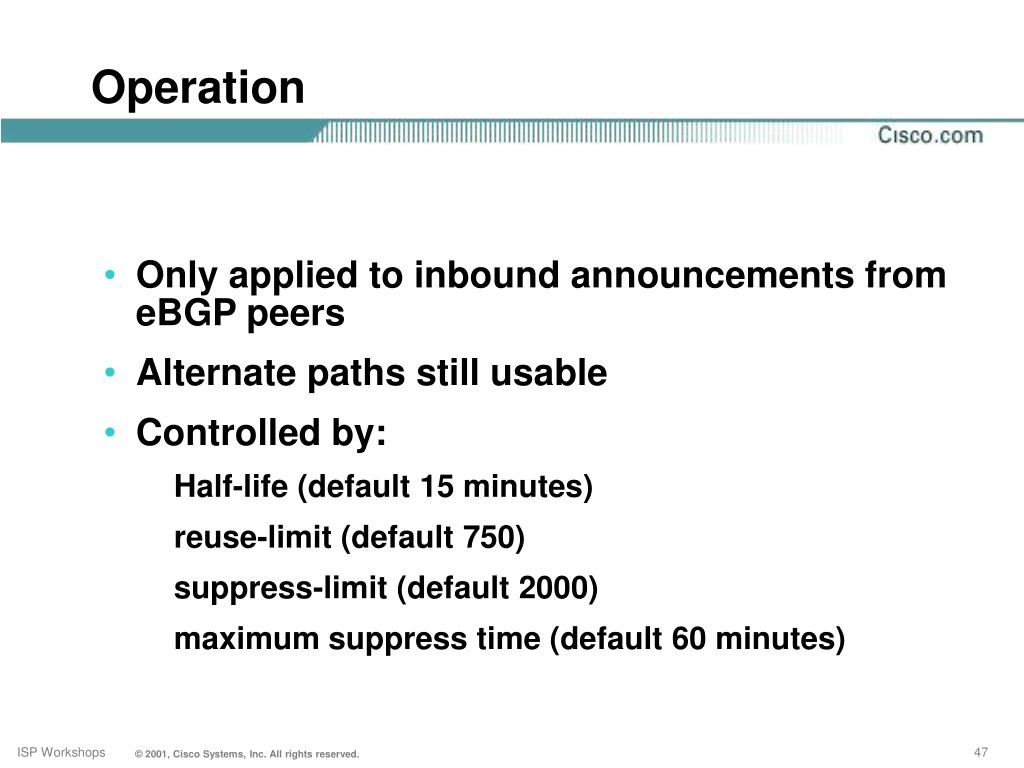 Operation

Cisco.com

• Only applied to inbound announcements from eBGP peers

• Alternate paths still usable

• Controlled by:

Half-life (default 15 minutes)

reuse-limit (default 750)

suppress-limit (default 2000)

maximum suppress time (default 60 minutes)

ISP Workshops © 2001, Cisco Systems, Inc. All rights reserved. 47